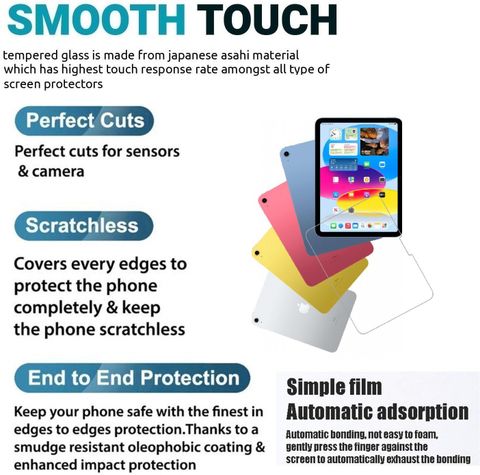 SMOOTH TOUCH

tempered glass is made from japanese asahi material which has highest touch response rate amongst all type of screen protectors

Perfect Cuts

Perfect cuts for sensors & camera

Scratchless

Covers every edges to protect the phone completely & keep the phone scratchless

End to End Protection

Keep your phone safe with the finest in edges to edges protection.Thanks to a smudge resistant oleophobic coating & enhanced impact protection

Simple film
Automatic adsorption

Automatic bonding, not easy to foam, gently press the finger against the screen to automatically exhaust the bonding